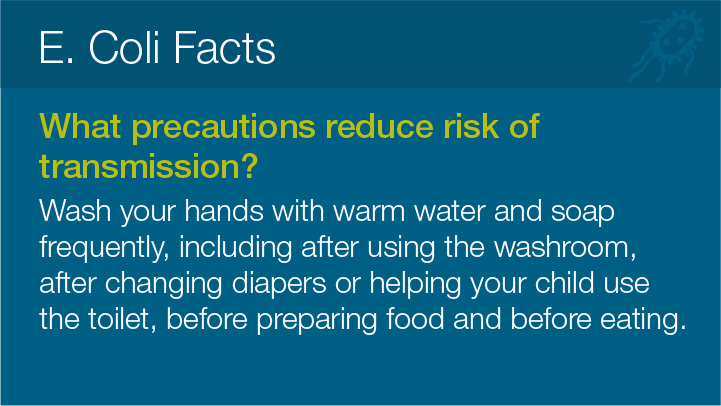 E. Coli Facts

What precautions reduce risk of transmission?

Wash your hands with warm water and soap frequently, including after using the washroom, after changing diapers or helping your child use the toilet, before preparing food and before eating.